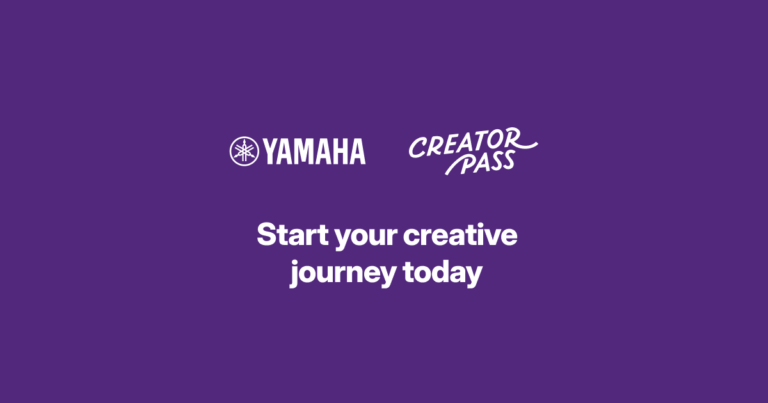 YAMAHA

CREATOR PASS

Start your creative journey today